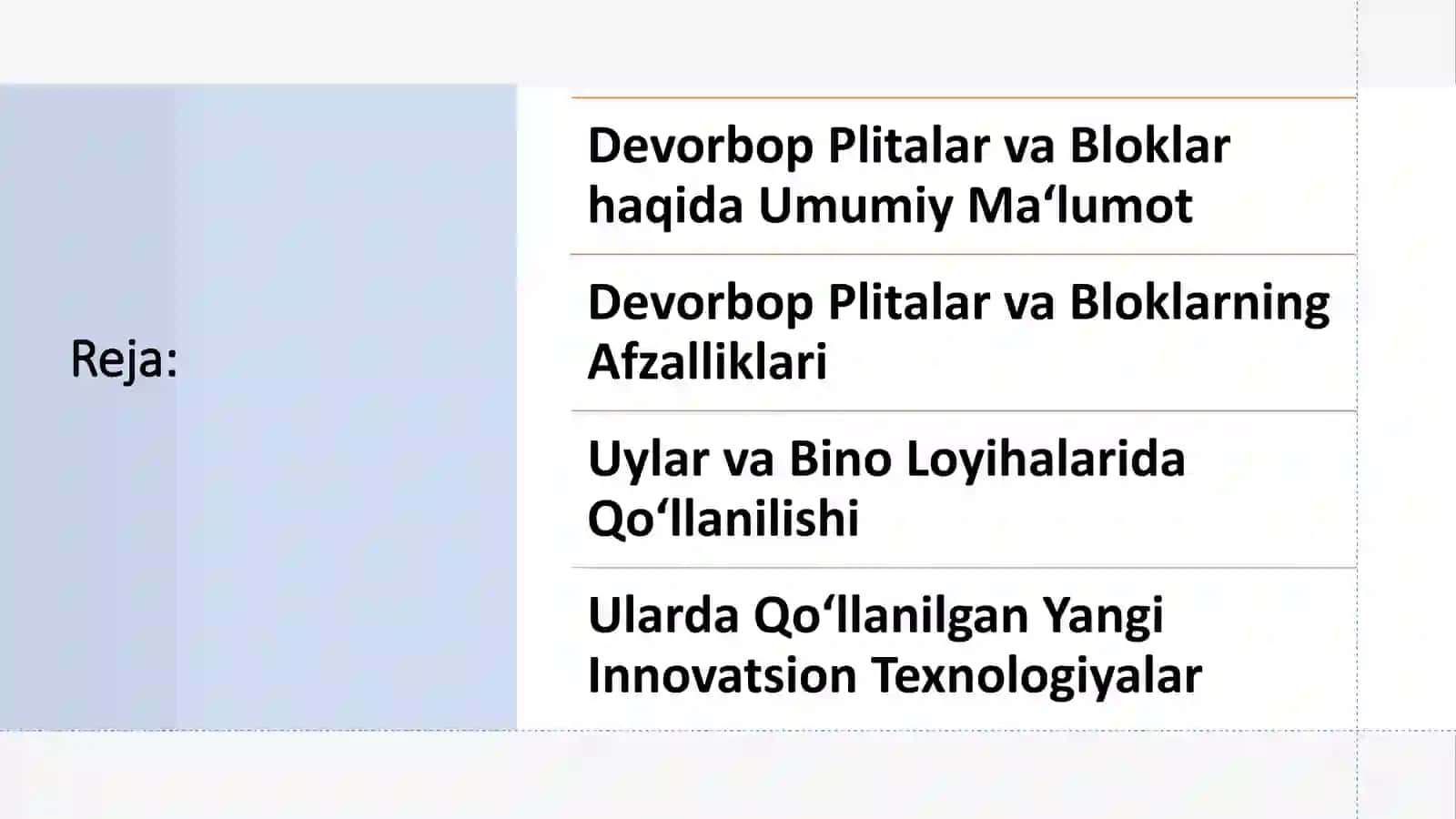 Reja:

Devorbop Plitalar va Bloklar haqida Umumiy Ma‘lumot

Devorbop Plitalar va Bloklarning Afzalliklari

Uylar va Bino Loyihalarida Qo‘llanilishi

Ularda Qo‘llanilgan Yangi Innovatsion Texnologiyalar